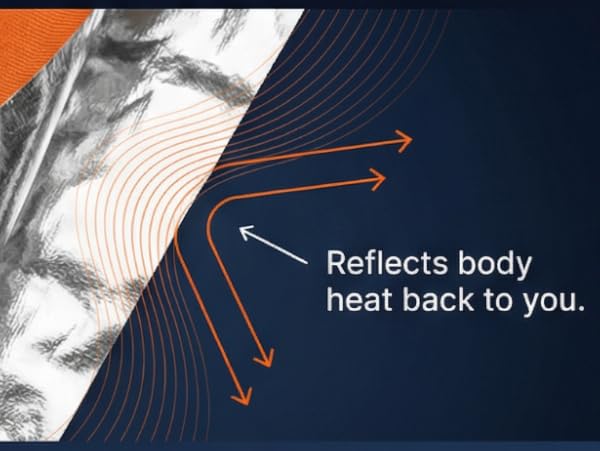 Reflects body heat back to you.